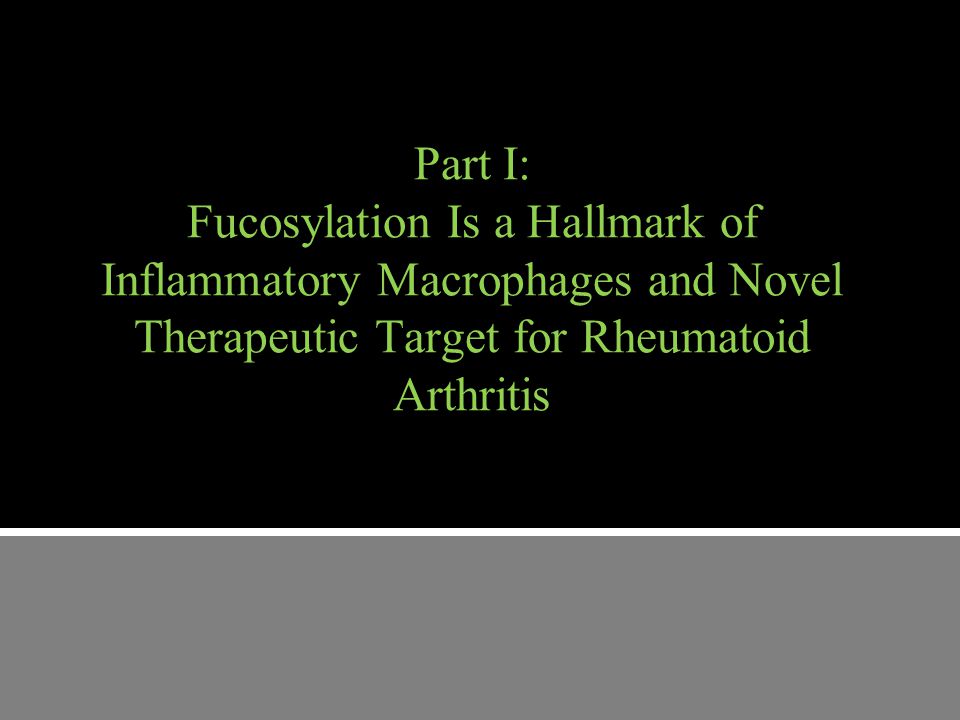 Part I:
Fucosylation Is a Hallmark of Inflammatory Macrophages and Novel Therapeutic Target for Rheumatoid Arthritis